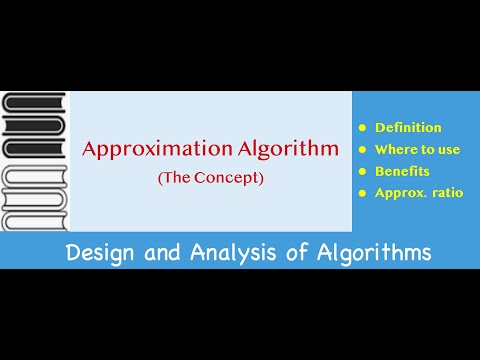 Approximation Algorithm
(The Concept)

- Definition
- Where to use
- Benefits
- Approx. ratio

Design and Analysis of Algorithms